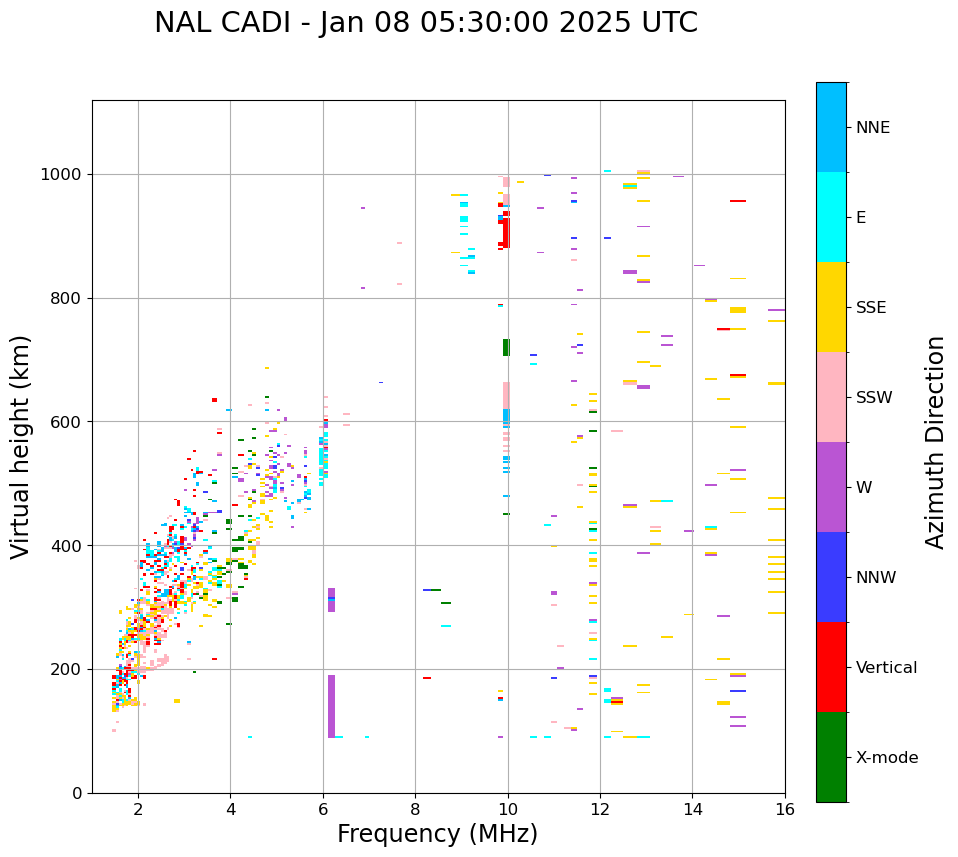 NAL CADI - Jan 08 05:30:00 2025 UTC

Virtual height (km)

1000
800
600
400
200
0

2
4
6
8
10
12
14
16

Frequency (MHz)

NNE
E
SSE
SSW
W
NNW
Vertical
X-mode

Azimuth Direction